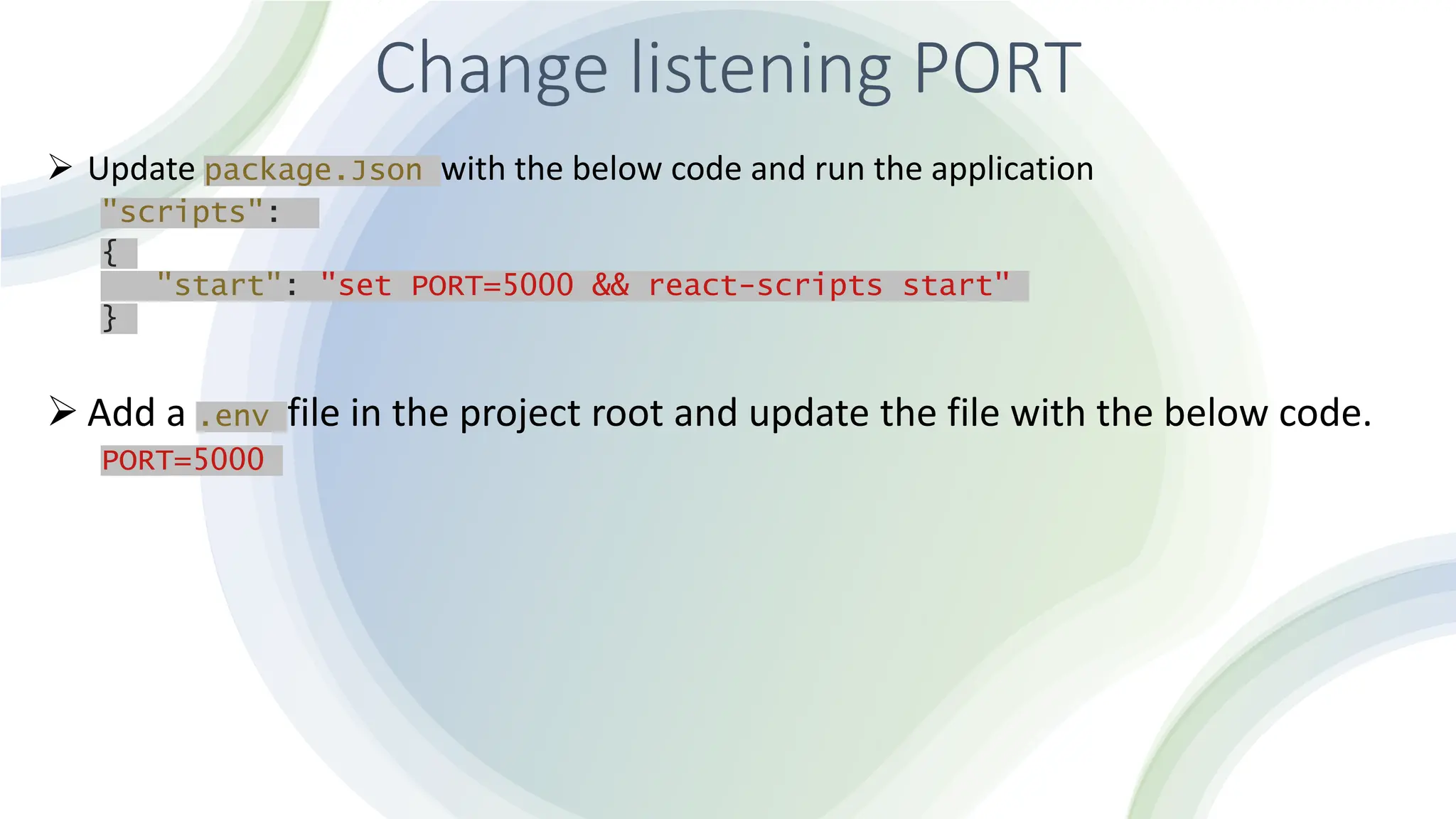 Change listening PORT

➢ Update package.Json with the below code and run the application

"scripts":
{
    "start": "set PORT=5000 && react-scripts start"
}

➢ Add a .env file in the project root and update the file with the below code.

PORT=5000